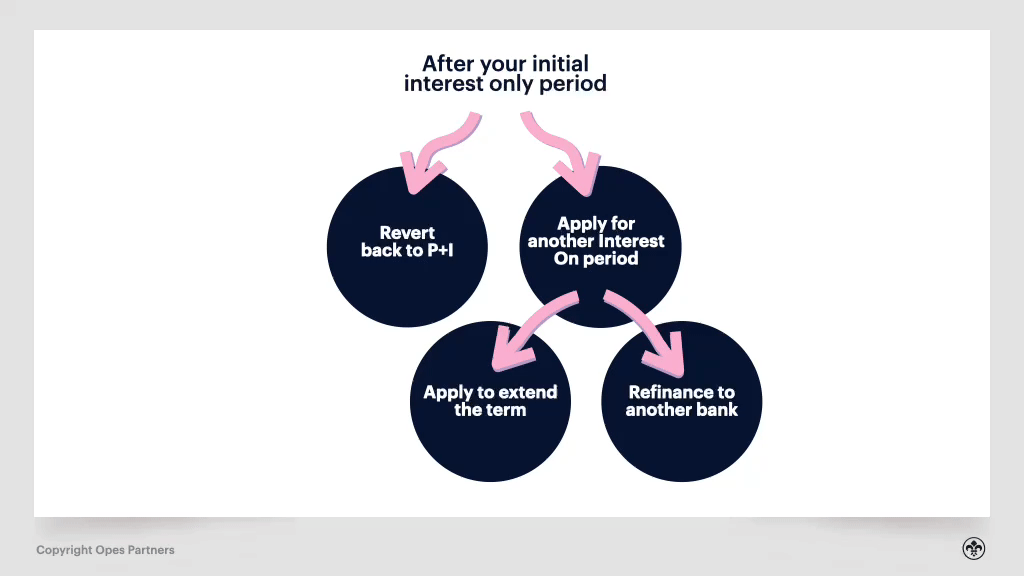 After your initial interest only period

Revert back to P+I

Apply for another Interest On period

Apply to extend the term

Refinance to another bank

Copyright Opes Partners